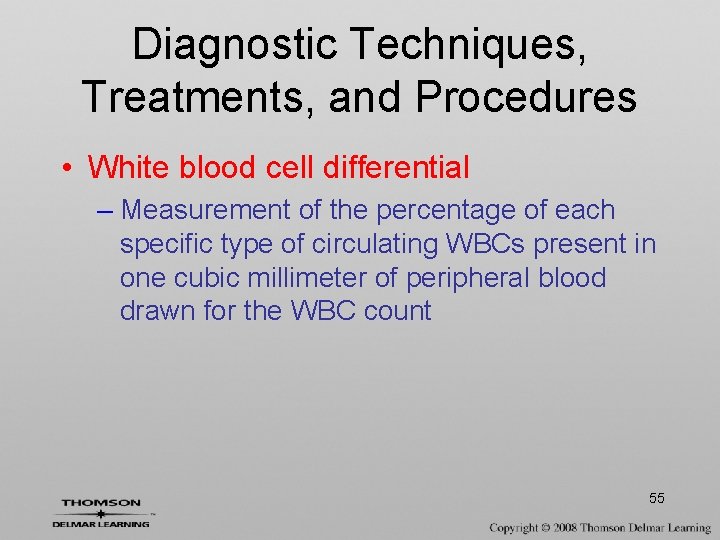 Diagnostic Techniques, Treatments, and Procedures

• White blood cell differential

– Measurement of the percentage of each specific type of circulating WBCs present in one cubic millimeter of peripheral blood drawn for the WBC count

55

THOMSON
DELMAR LEARNING

Copyright © 2008 Thomson Delmar Learning